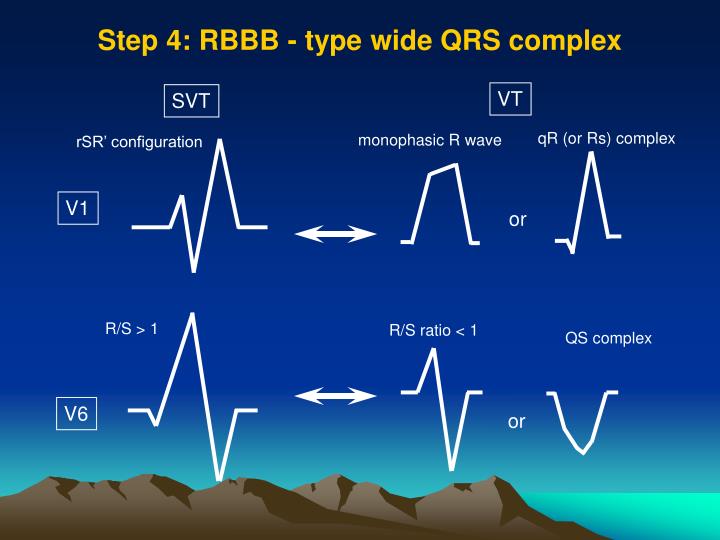 Step 4: RBBB - type wide QRS complex

SVT

VT

rSR' configuration

monophasic R wave

qR (or Rs) complex

V1

or

R/S > 1

R/S ratio < 1

QS complex

V6

or